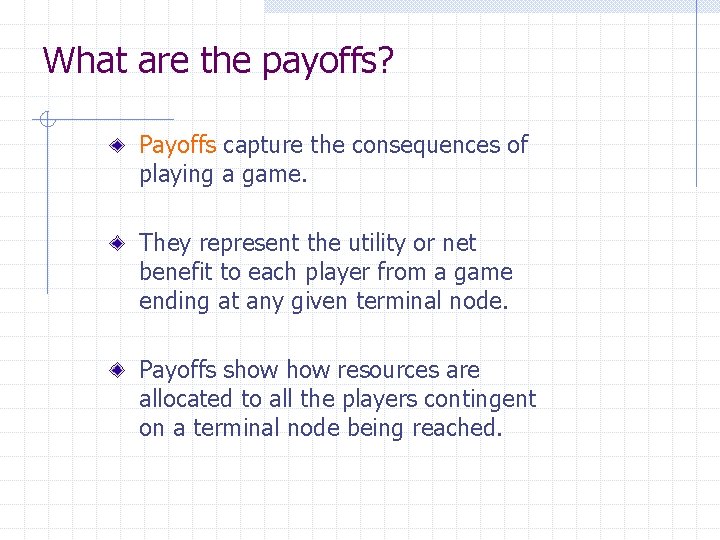 What are the payoffs?

Payoffs capture the consequences of playing a game.

They represent the utility or net benefit to each player from a game ending at any given terminal node.

Payoffs show how resources are allocated to all the players contingent on a terminal node being reached.